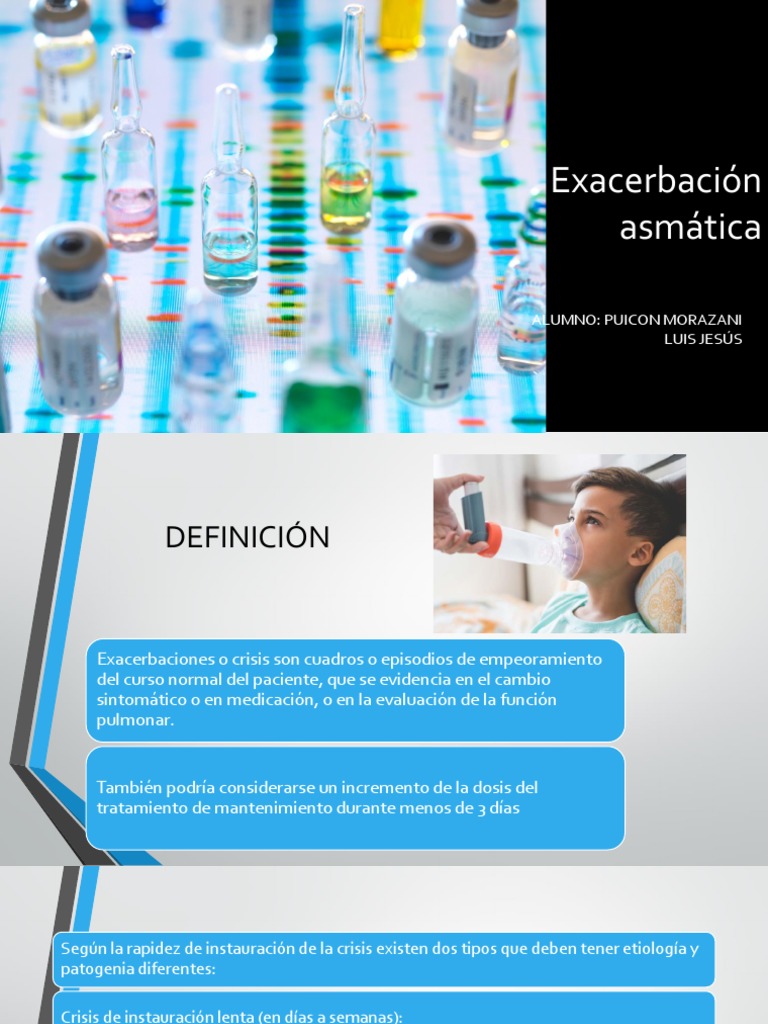 Exacerbación asmática

ALUMNO: PUICON MORAZANI LUIS JESÚS

DEFINICIÓN

Exacerbaciones o crisis son cuadros o episodios de empeoramiento del curso normal del paciente, que se evidencia en el cambio sintomático o en medicación, o en la evaluación de la función pulmonar.

También podría considerarse un incremento de la dosis del tratamiento de mantenimiento durante menos de 3 días

Según la rapidez de instauración de la crisis existen dos tipos que deben tener etiología y patogenia diferentes:

Crisis de instauración lenta (en días a semanas):